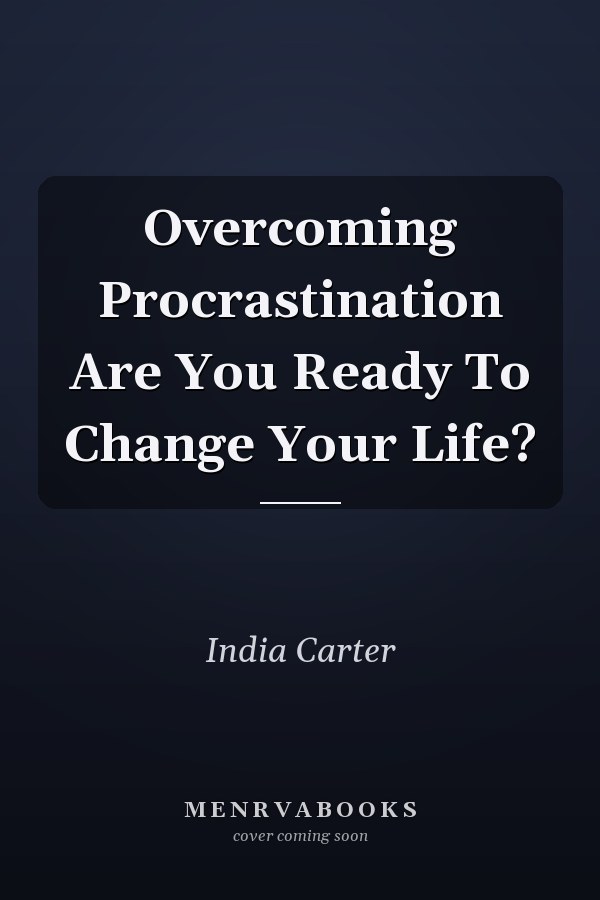 Overcoming Procrastination Are You Ready To Change Your Life?

India Carter

MENRVABOOKS
cover coming soon